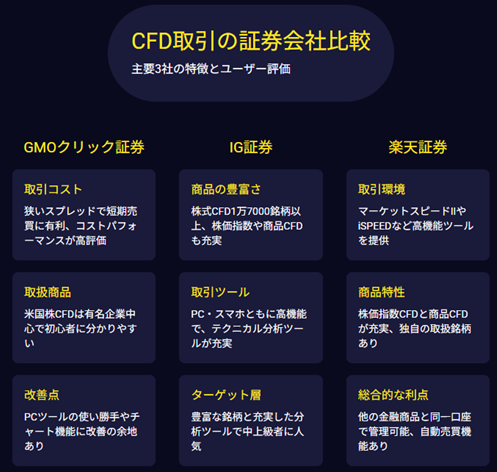 CFD取引の証券会社比較
主要3社の特徴とユーザー評価

GMOクリック証券

取引コスト
狭いスプレッドで短期売買に有利、コストパフォーマンスが高評価

取扱商品
米国株CFDは有名企業中心で初心者に分かりやすい

改善点
PCツールの使い勝手やチャート機能に改善の余地あり

IG証券

商品の豊富さ
株式CFD1万7000銘柄以上、株価指数や商品CFDも充実

取引ツール
PC・スマホともに高機能で、テクニカル分析ツールが充実

ターゲット層
豊富な銘柄と充実した分析ツールで中上級者に人気

楽天証券

取引環境
マーケットスピードIIやiSPEEDなど高機能ツールを提供

商品特性
株価指数CFDと商品CFDが充実、独自の取扱銘柄あり

総合的な利点
他の金融商品と同一口座で管理可能、自動売買機能あり